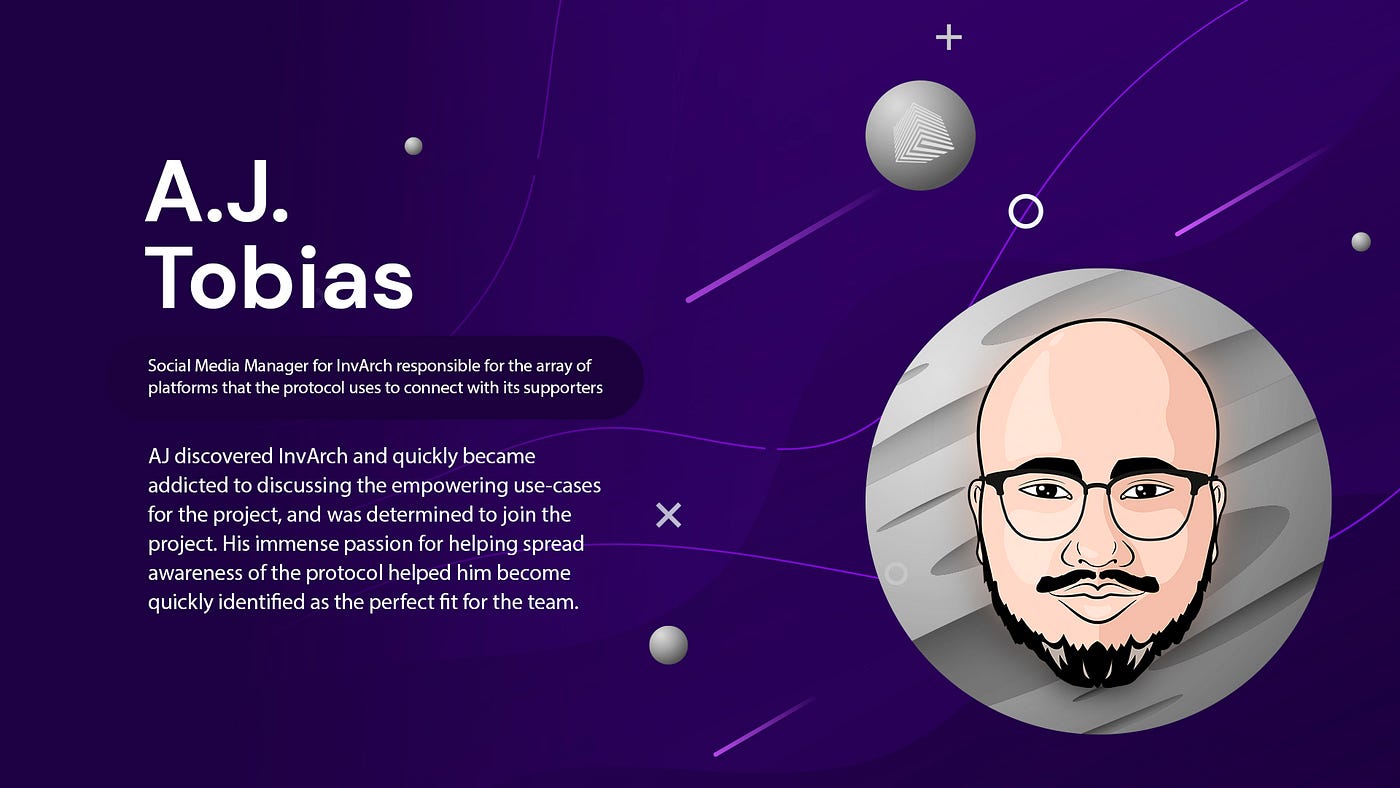 A.J.
Tobias

Social Media Manager for InvArch responsible for the array of platforms that the protocol uses to connect with its supporters

AJ discovered InvArch and quickly became addicted to discussing the empowering use-cases for the project, and was determined to join the project. His immense passion for helping spread awareness of the protocol helped him become quickly identified as the perfect fit for the team.